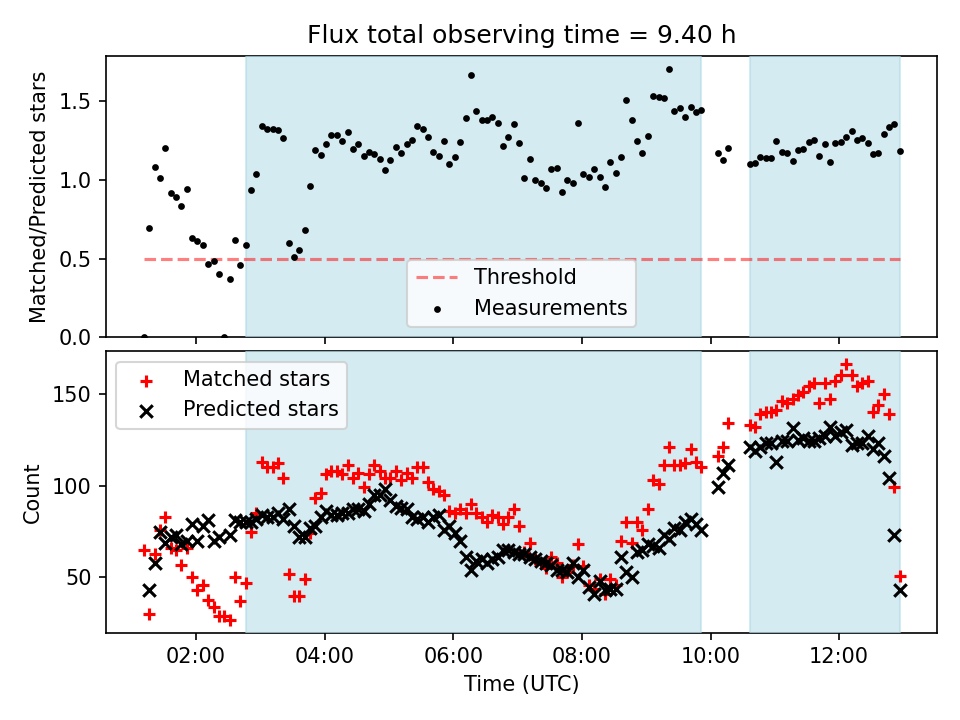 Flux total observing time = 9.40 h

Matched/Predicted stars

1.5
1.0
0.5
0.0

Threshold
Measurements

Matched stars
Predicted stars

Count

150
100
50

02:00
04:00
06:00
08:00
10:00
12:00

Time (UTC)